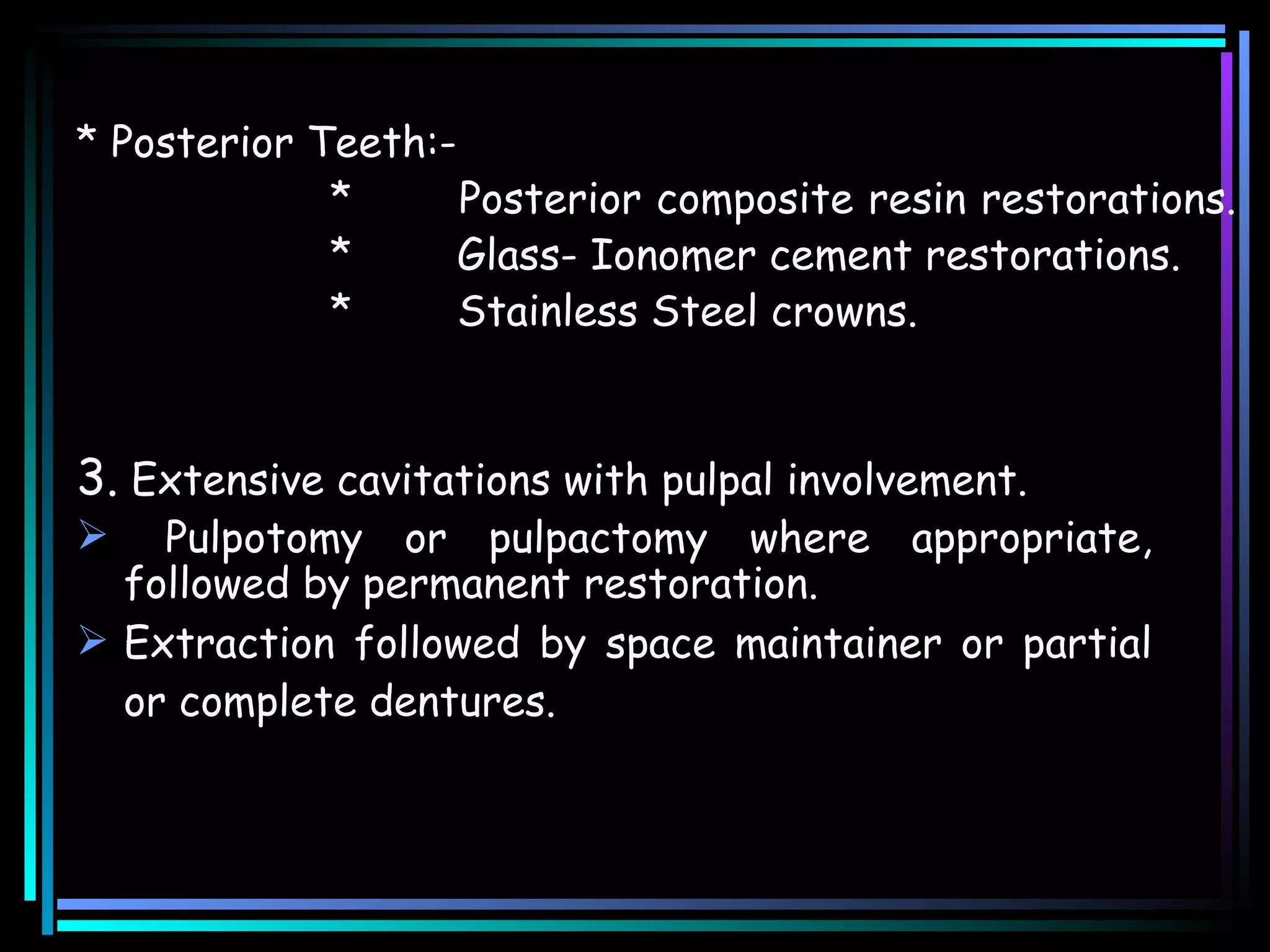 * Posterior Teeth:-

* Posterior composite resin restorations.
* Glass- Ionomer cement restorations.
* Stainless Steel crowns.

3. Extensive cavitations with pulpal involvement.

➢ Pulpotomy or pulpactomy where appropriate, followed by permanent restoration.

➢ Extraction followed by space maintainer or partial or complete dentures.